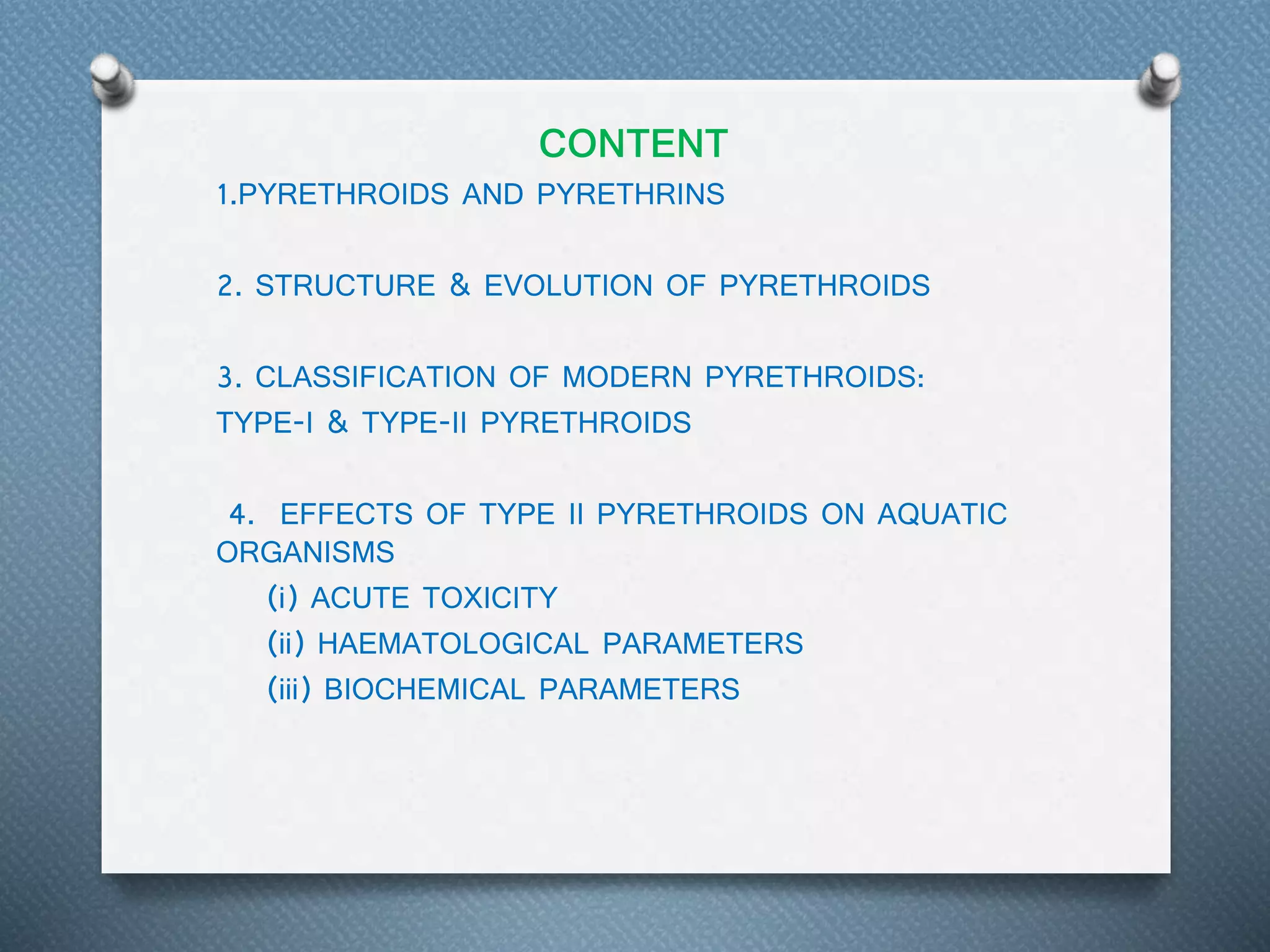 CONTENT

1.PYRETHROIDS AND PYRETHRINS

2. STRUCTURE & EVOLUTION OF PYRETHROIDS

3. CLASSIFICATION OF MODERN PYRETHROIDS:
TYPE-I & TYPE-II PYRETHROIDS

4. EFFECTS OF TYPE II PYRETHROIDS ON AQUATIC ORGANISMS
(i) ACUTE TOXICITY
(ii) HAEMATOLOGICAL PARAMETERS
(iii) BIOCHEMICAL PARAMETERS